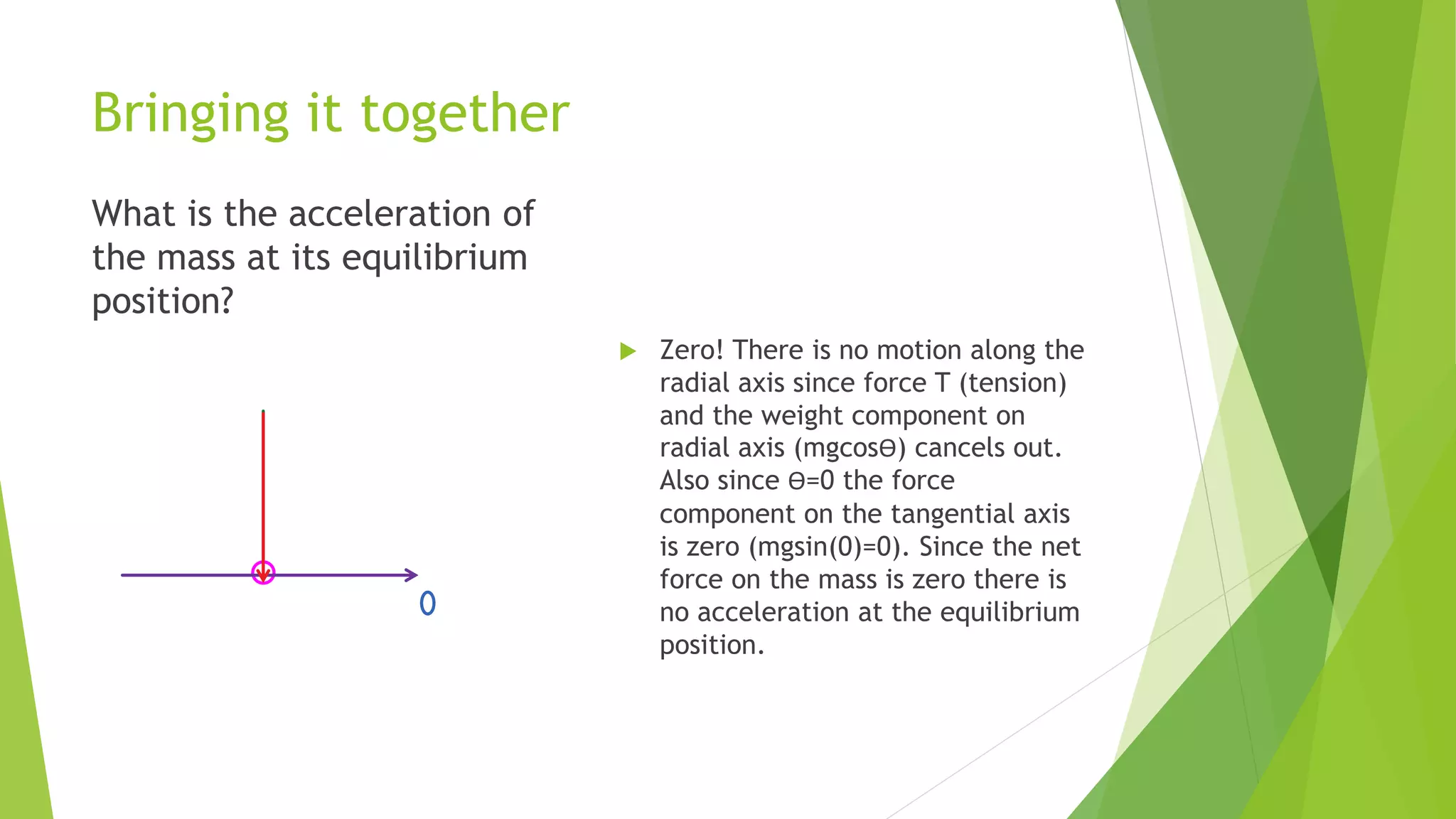 Bringing it together

What is the acceleration of the mass at its equilibrium position?

0

Zero! There is no motion along the radial axis since force T (tension) and the weight component on radial axis (mgcosϴ) cancels out. Also since ϴ=0 the force component on the tangential axis is zero (mgsin(0)=0). Since the net force on the mass is zero there is no acceleration at the equilibrium position.